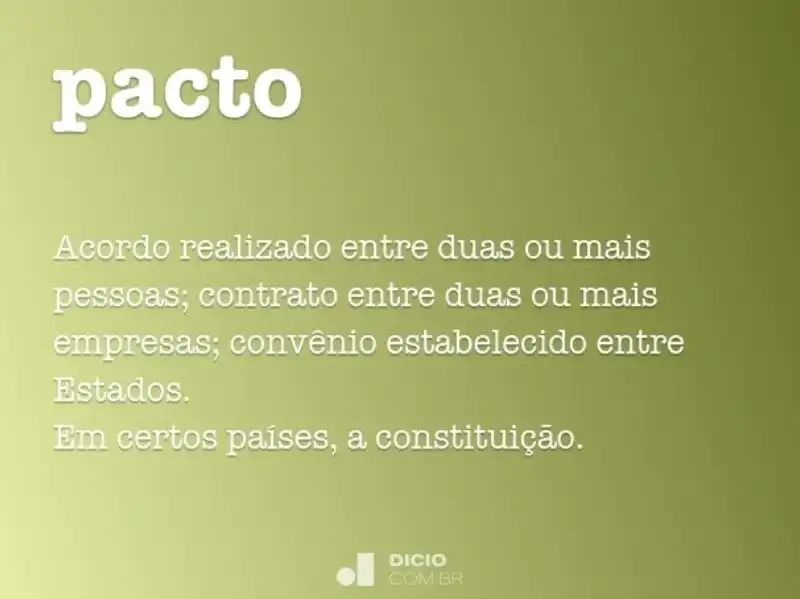 pacto

Acordo realizado entre duas ou mais pessoas; contrato entre duas ou mais empresas; convênio estabelecido entre Estados.
Em certos países, a constituição.

DICIO
COM BR